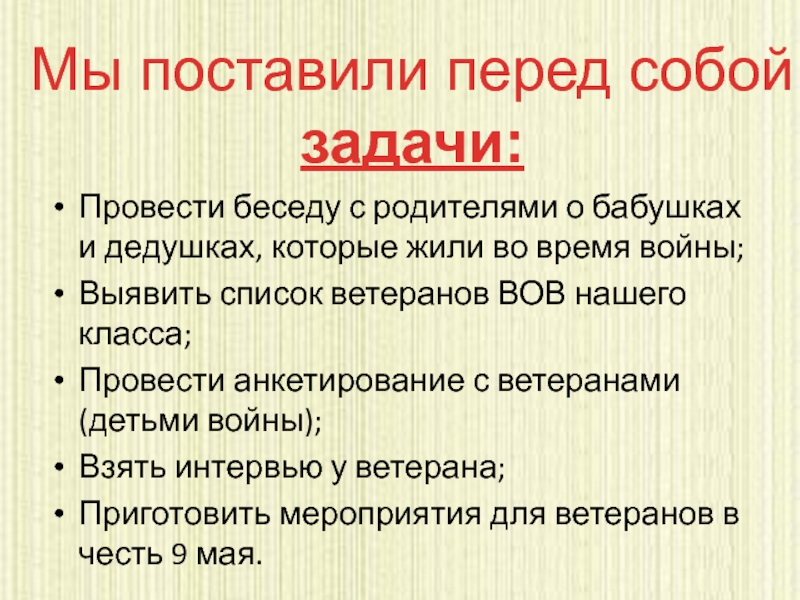 Мы поставили перед собой задачи:

• Провести беседу с родителями о бабушках и дедушках, которые жили во время войны;
• Выявить список ветеранов ВОВ нашего класса;
• Провести анкетирование с ветеранами (детьми войны);
• Взять интервью у ветерана;
• Приготовить мероприятия для ветеранов в честь 9 мая.